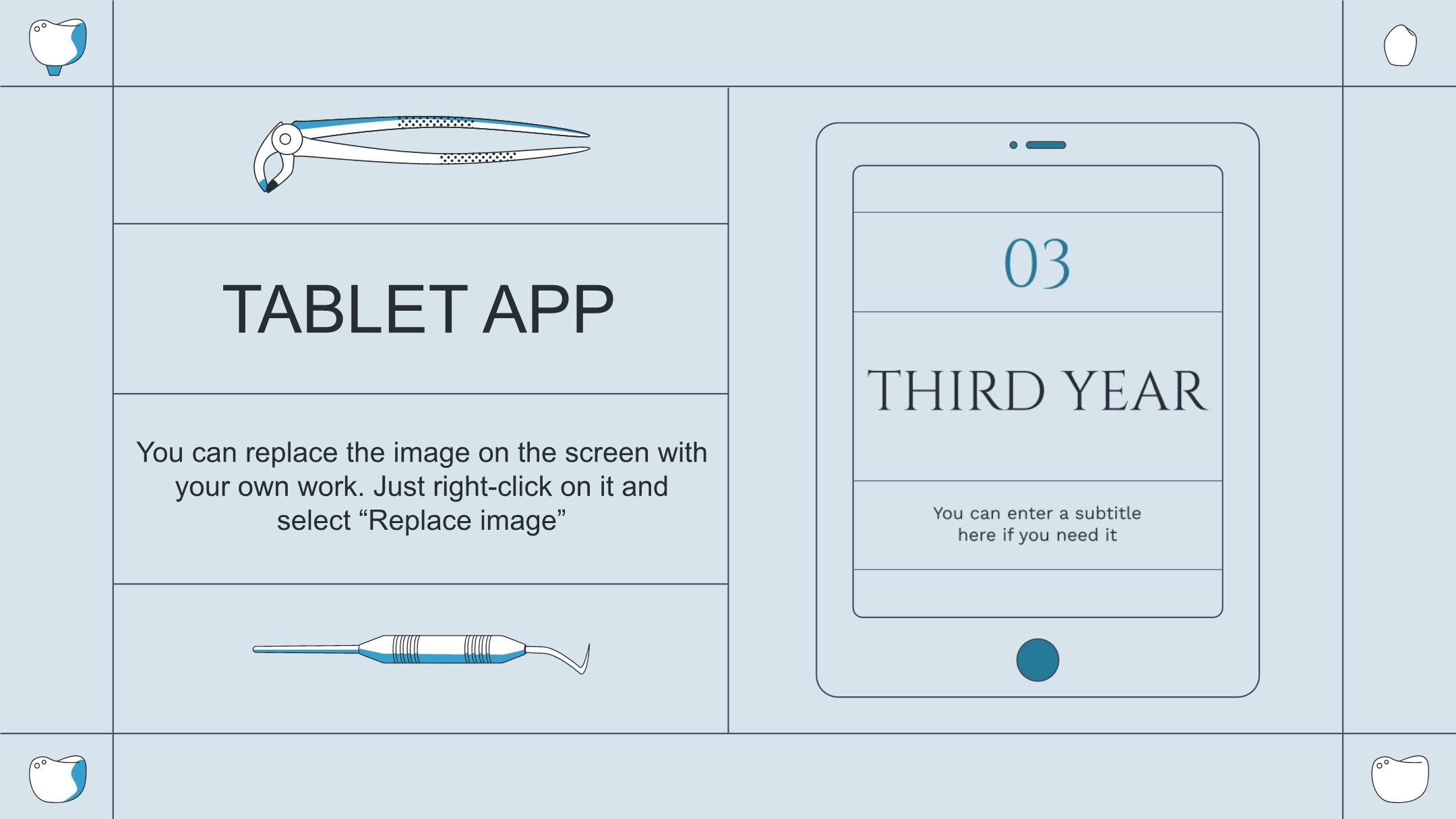 TABLET APP

You can replace the image on the screen with your own work. Just right-click on it and select “Replace image”

03

THIRD YEAR

You can enter a subtitle here if you need it